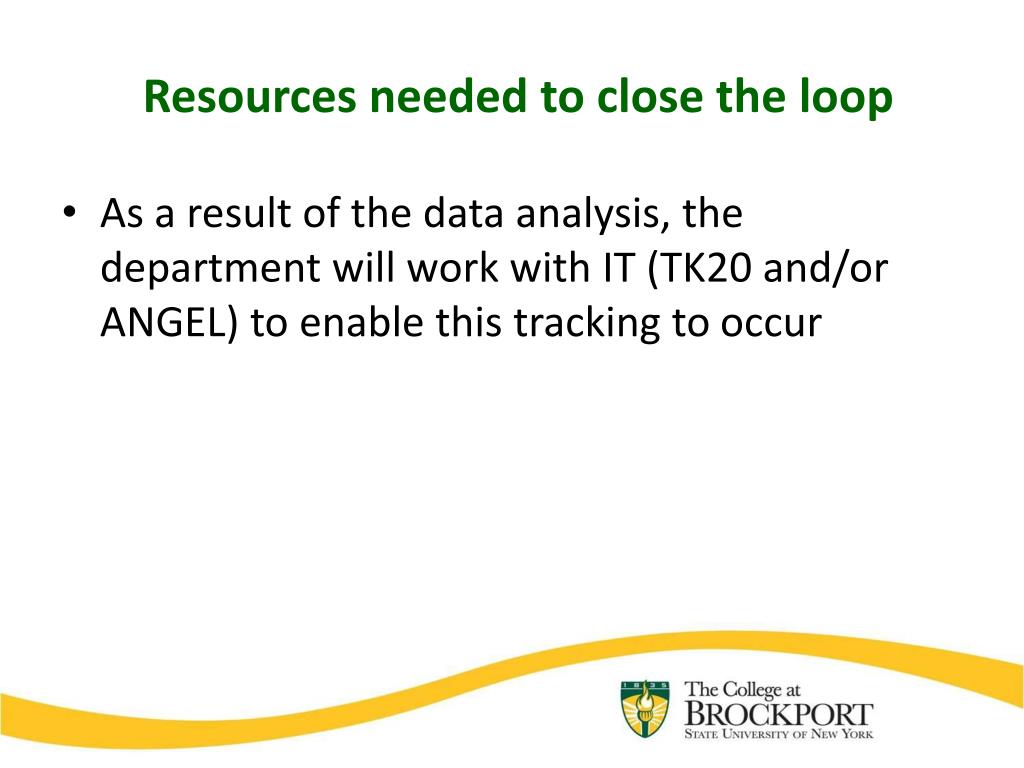 Resources needed to close the loop

• As a result of the data analysis, the department will work with IT (TK20 and/or ANGEL) to enable this tracking to occur

1835

The College at
BROCKPORT
STATE UNIVERSITY OF NEW YORK